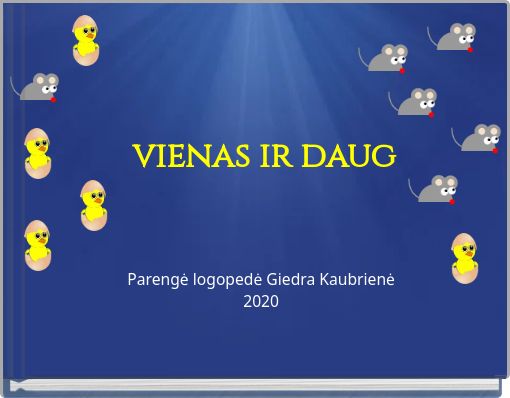 VIENAS IR DAUG

Parengė logopedė Giedra Kaubrienė
2020